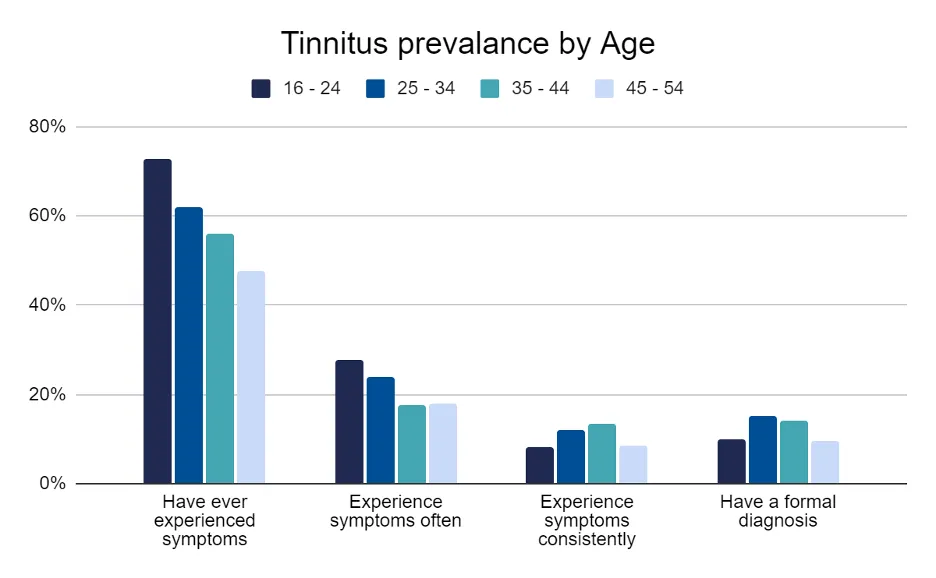 Tinnitus prevalance by Age

16 - 24
25 - 34
35 - 44
45 - 54

80%
60%
40%
20%
0%

Have ever experienced symptoms
Experience symptoms often
Experience symptoms consistently
Have a formal diagnosis